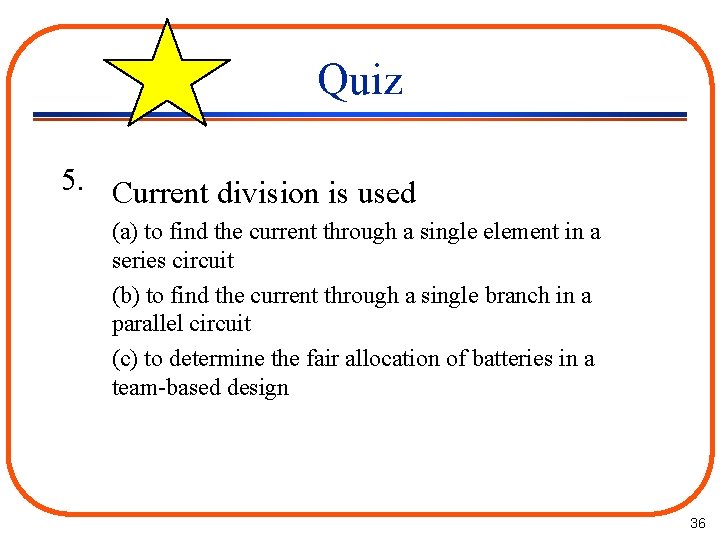 Quiz

5. Current division is used

(a) to find the current through a single element in a series circuit

(b) to find the current through a single branch in a parallel circuit

(c) to determine the fair allocation of batteries in a team-based design

36